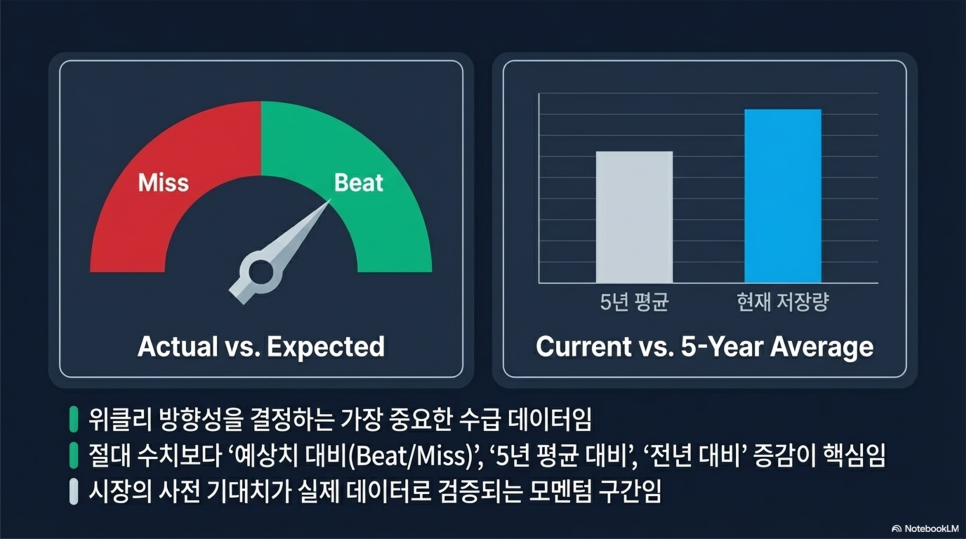 Miss

Beat

Actual vs. Expected

5년 평균

현재 저장량

Current vs. 5-Year Average

위클리 방향성을 결정하는 가장 중요한 수급 데이터임

절대 수치보다 '예상치 대비(Beat/Miss)', '5년 평균 대비', '전년 대비' 증감이 핵심임

시장의 사전 기대치가 실제 데이터로 검증되는 모멘텀 구간임

NotebookLM